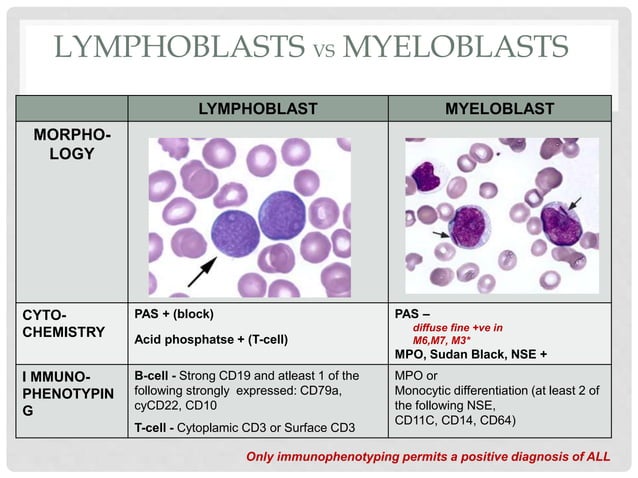 LYMPHOBLASTS VS MYELOBLASTS

| | LYMPHOBLAST | MYELOBLAST |
|---|---|---|
| MORPHO-LOGY | | |
| CYTO-CHEMISTRY | PAS + (block) Acid phosphatse + (T-cell) | PAS – diffuse fine +ve in M6,M7, M3* MPO, Sudan Black, NSE + |
| I MMUNO-PHENOTYPIN G | B-cell - Strong CD19 and atleast 1 of the following strongly expressed: CD79a, cyCD22, CD10 T-cell - Cytoplamic CD3 or Surface CD3 | MPO or Monocytic differentiation (at least 2 of the following NSE, CD11C, CD14, CD64) |

Only immunophenotyping permits a positive diagnosis of ALL